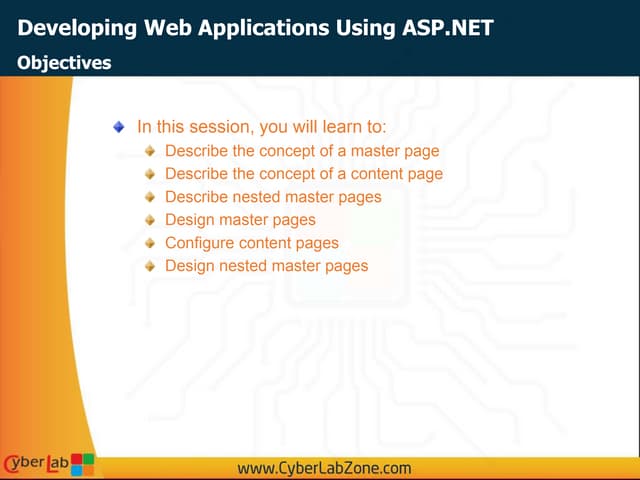 Developing Web Applications Using ASP.NET

Objectives

In this session, you will learn to:

Describe the concept of a master page

Describe the concept of a content page

Describe nested master pages

Design master pages

Configure content pages

Design nested master pages

CyberLab

www.CyberLabZone.com